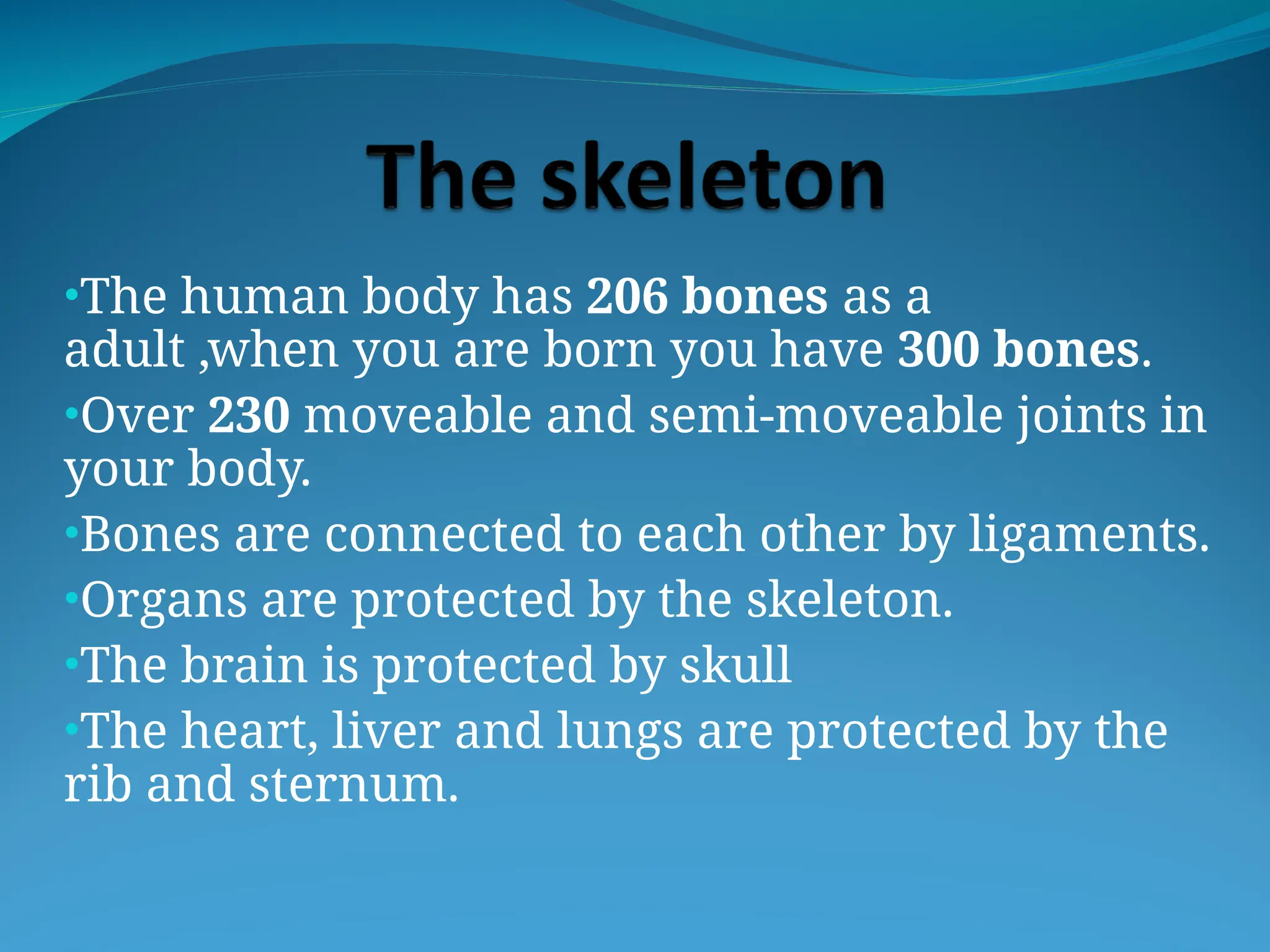 The skeleton

•The human body has 206 bones as a adult ,when you are born you have 300 bones.

•Over 230 moveable and semi-moveable joints in your body.

•Bones are connected to each other by ligaments.

•Organs are protected by the skeleton.

•The brain is protected by skull

•The heart, liver and lungs are protected by the rib and sternum.